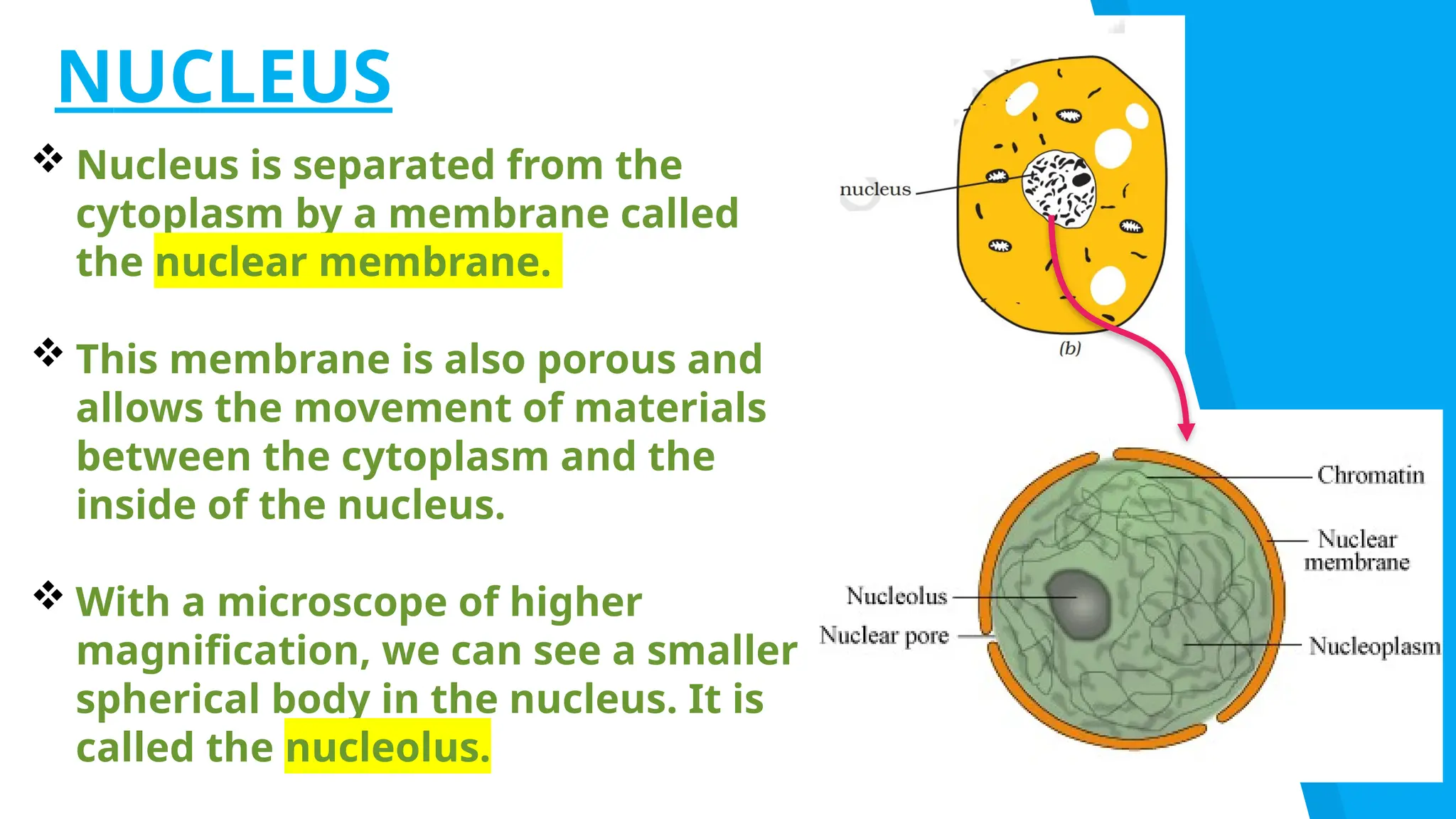 NUCLEUS

❖ Nucleus is separated from the cytoplasm by a membrane called the nuclear membrane.

❖ This membrane is also porous and allows the movement of materials between the cytoplasm and the inside of the nucleus.

❖ With a microscope of higher magnification, we can see a smaller spherical body in the nucleus. It is called the nucleolus.

nucleus

(b)

Chromatin

Nuclear membrane

Nucleolus

Nuclear pore

Nucleoplasm